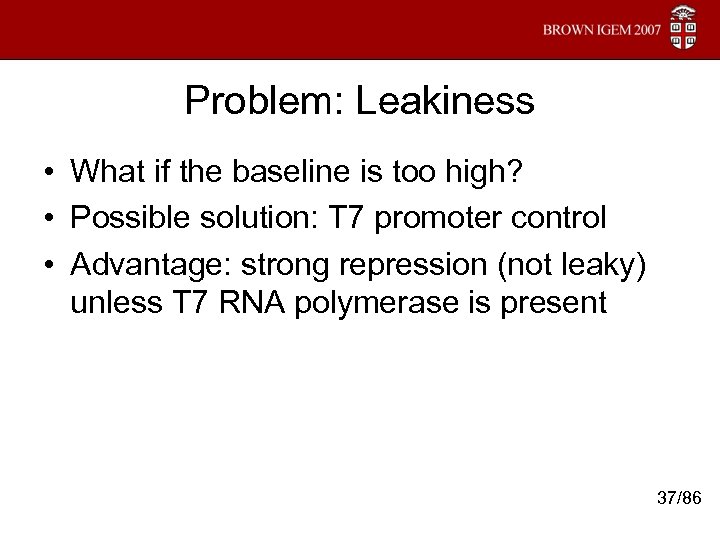 BROWN IGEM 2007

Problem: Leakiness

• What if the baseline is too high?
• Possible solution: T7 promoter control
• Advantage: strong repression (not leaky) unless T7 RNA polymerase is present

37/86